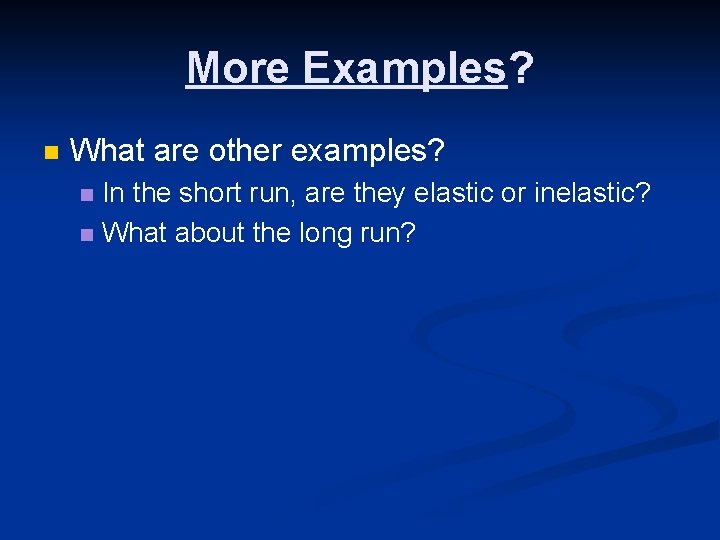 More Examples?

What are other examples?

In the short run, are they elastic or inelastic?

What about the long run?